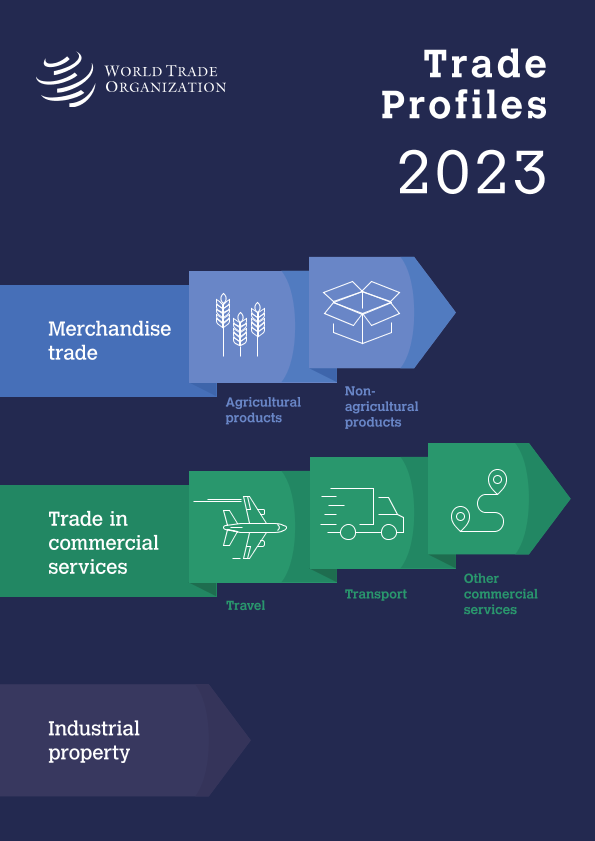 WORLD TRADE ORGANIZATION

Trade Profiles 2023

Merchandise trade

Agricultural products

Non-agricultural products

Trade in commercial services

Travel

Transport

Other commercial services

Industrial property